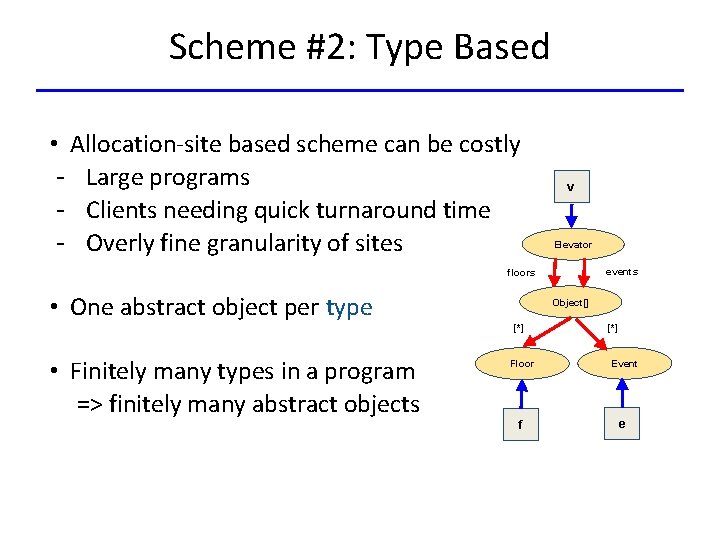 Scheme #2: Type Based

• Allocation-site based scheme can be costly
- Large programs
- Clients needing quick turnaround time
- Overly fine granularity of sites

• One abstract object per type

• Finitely many types in a program
=> finitely many abstract objects

v
Elevator
floors
events
Object[]
[*]
[*]
Floor
Event
f
e